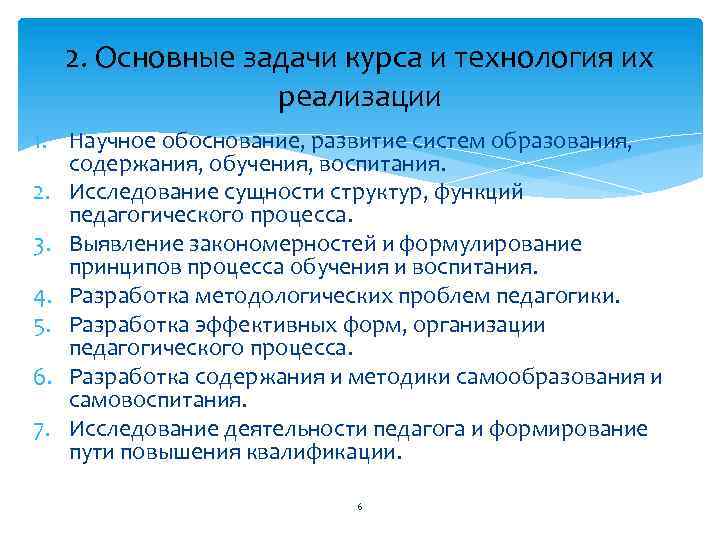 2. Основные задачи курса и технология их реализации

1. Научное обоснование, развитие систем образования, содержания, обучения, воспитания.
2. Исследование сущности структур, функций педагогического процесса.
3. Выявление закономерностей и формулирование принципов процесса обучения и воспитания.
4. Разработка методологических проблем педагогики.
5. Разработка эффективных форм, организации педагогического процесса.
6. Разработка содержания и методики самообразования и самовоспитания.
7. Исследование деятельности педагога и формирование пути повышения квалификации.

6